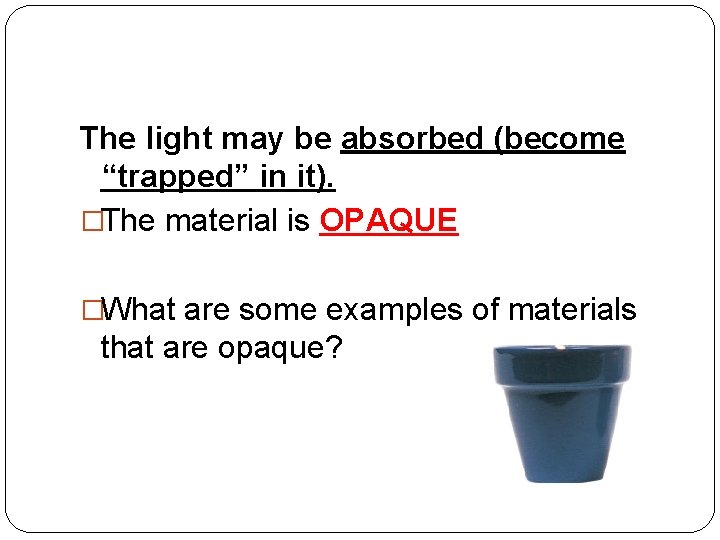 The light may be absorbed (become “trapped” in it).

□The material is OPAQUE

□What are some examples of materials that are opaque?